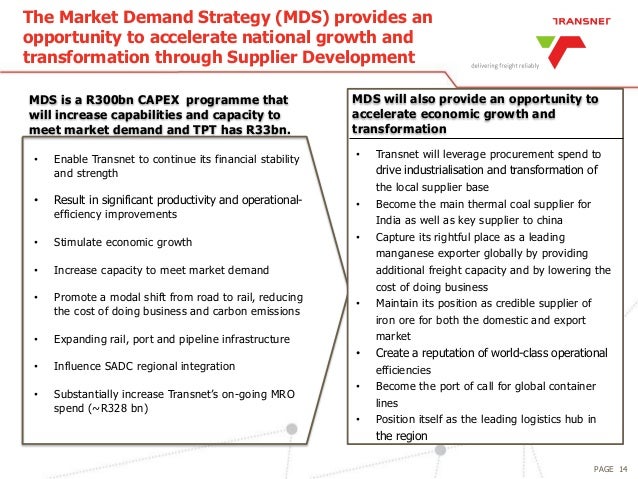 The Market Demand Strategy (MDS) provides an opportunity to accelerate national growth and transformation through Supplier Development

TRANSNET
delivering freight reliably

MDS is a R300bn CAPEX programme that will increase capabilities and capacity to meet market demand and TPT has R33bn.

• Enable Transnet to continue its financial stability and strength
• Result in significant productivity and operational-efficiency improvements
• Stimulate economic growth
• Increase capacity to meet market demand
• Promote a modal shift from road to rail, reducing the cost of doing business and carbon emissions
• Expanding rail, port and pipeline infrastructure
• Influence SADC regional integration
• Substantially increase Transnet's on-going MRO spend (~R328 bn)

MDS will also provide an opportunity to accelerate economic growth and transformation

• Transnet will leverage procurement spend to drive industrialisation and transformation of the local supplier base
• Become the main thermal coal supplier for India as well as key supplier to china
• Capture its rightful place as a leading manganese exporter globally by providing additional freight capacity and by lowering the cost of doing business
• Maintain its position as credible supplier of iron ore for both the domestic and export market
• Create a reputation of world-class operational efficiencies
• Become the port of call for global container lines
• Position itself as the leading logistics hub in the region

PAGE 14